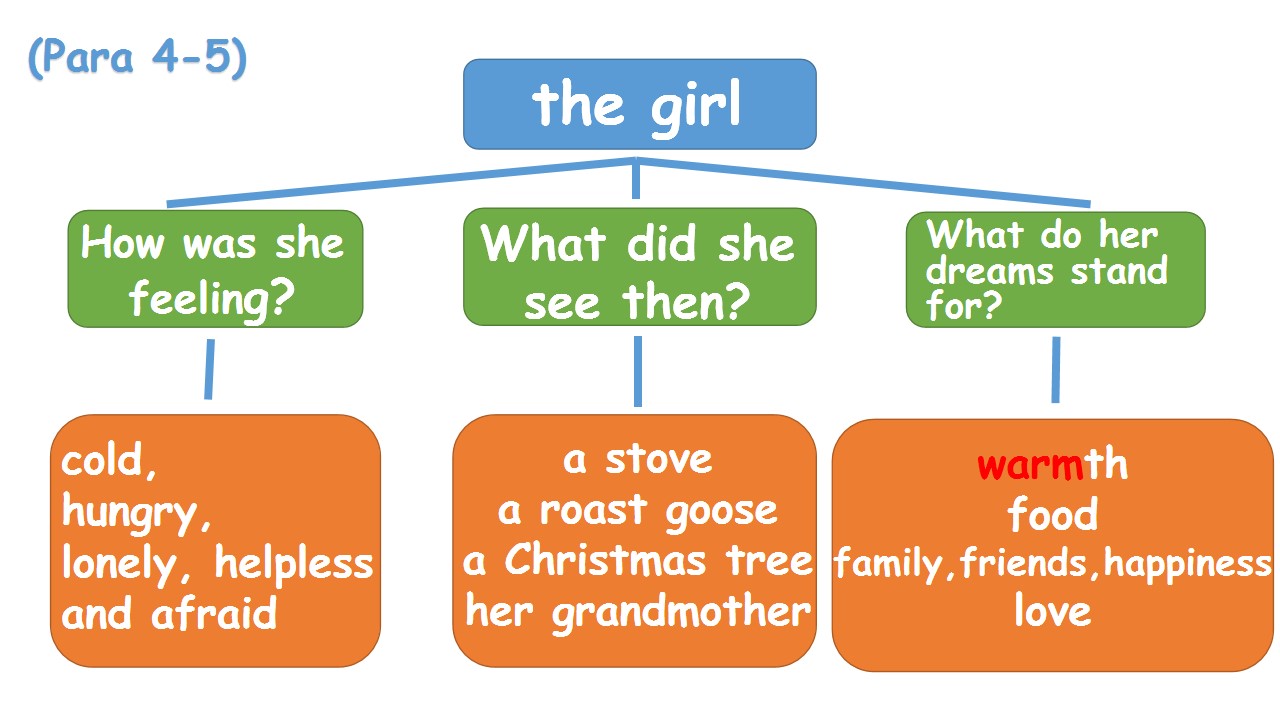 (Para 4-5)

the girl

How was she feeling?

What did she see then?

What do her dreams stand for?

cold,
hungry,
lonely, helpless
and afraid

a stove
a roast goose
a Christmas tree
her grandmother

warmth
food
family,friends,happiness
love